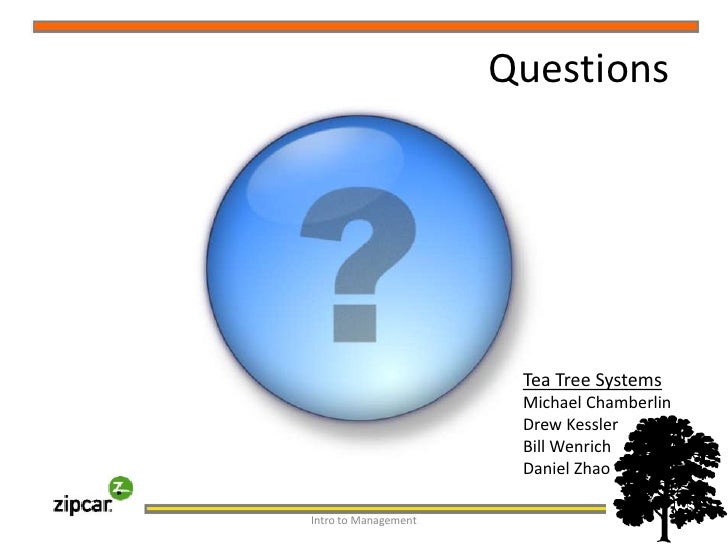 Questions

?

Tea Tree Systems
Michael Chamberlin
Drew Kessler
Bill Wenrich
Daniel Zhao

zipcar

Intro to Management